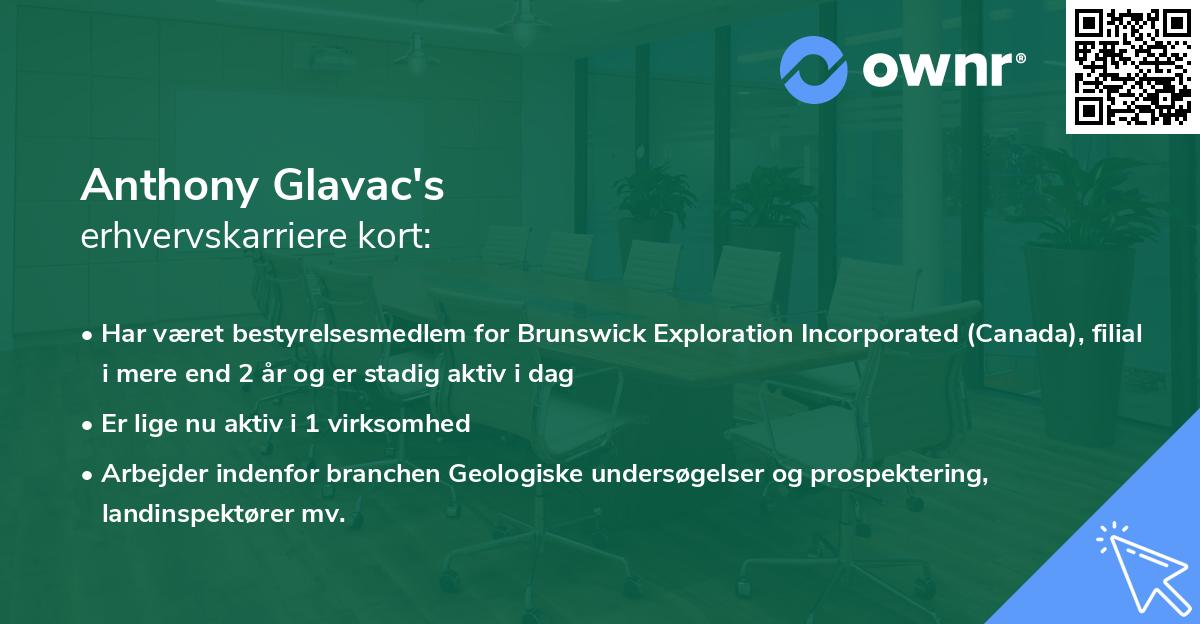 ownr®

Anthony Glavac's
erhvervskarriere kort:

• Har været bestyrelsesmedlem for Brunswick Exploration Incorporated (Canada), filial i mere end 2 år og er stadig aktiv i dag

• Er lige nu aktiv i 1 virksomhed

• Arbejder indenfor branchen Geologiske undersøgelser og prospektering, landinspektører mv.